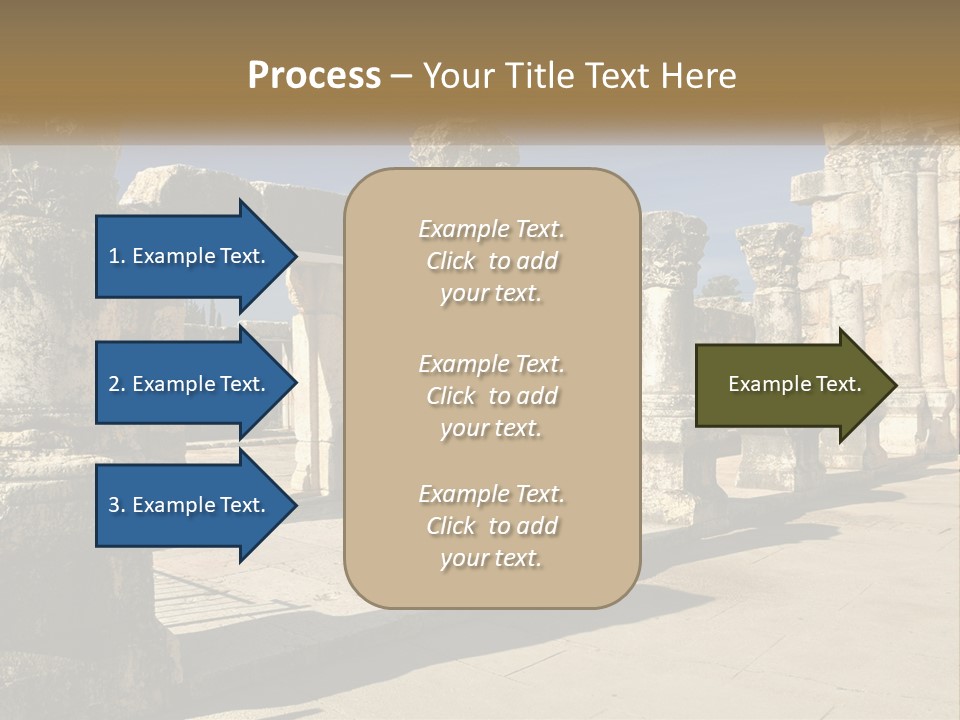 Process – Your Title Text Here

1. Example Text.

2. Example Text.

3. Example Text.

Example Text. Click to add your text.

Example Text. Click to add your text.

Example Text. Click to add your text.

Example Text.